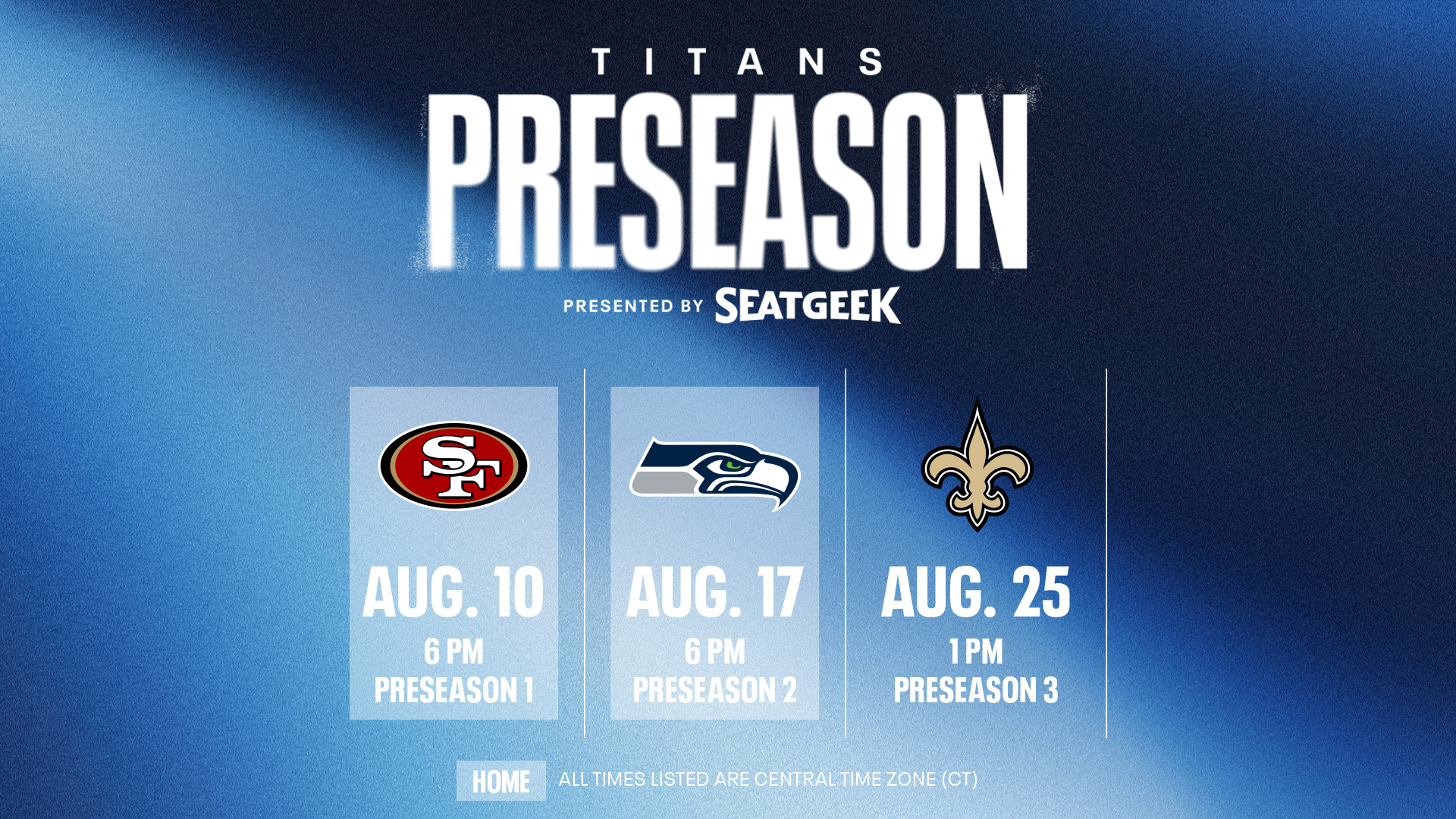 TITANS
PRESEASON
PRESENTED BY SEATGEEK

SF
AUG. 10
6 PM
PRESEASON 1

AUG. 17
6 PM
PRESEASON 2

AUG. 25
1 PM
PRESEASON 3

HOME ALL TIMES LISTED ARE CENTRAL TIME ZONE (CT)